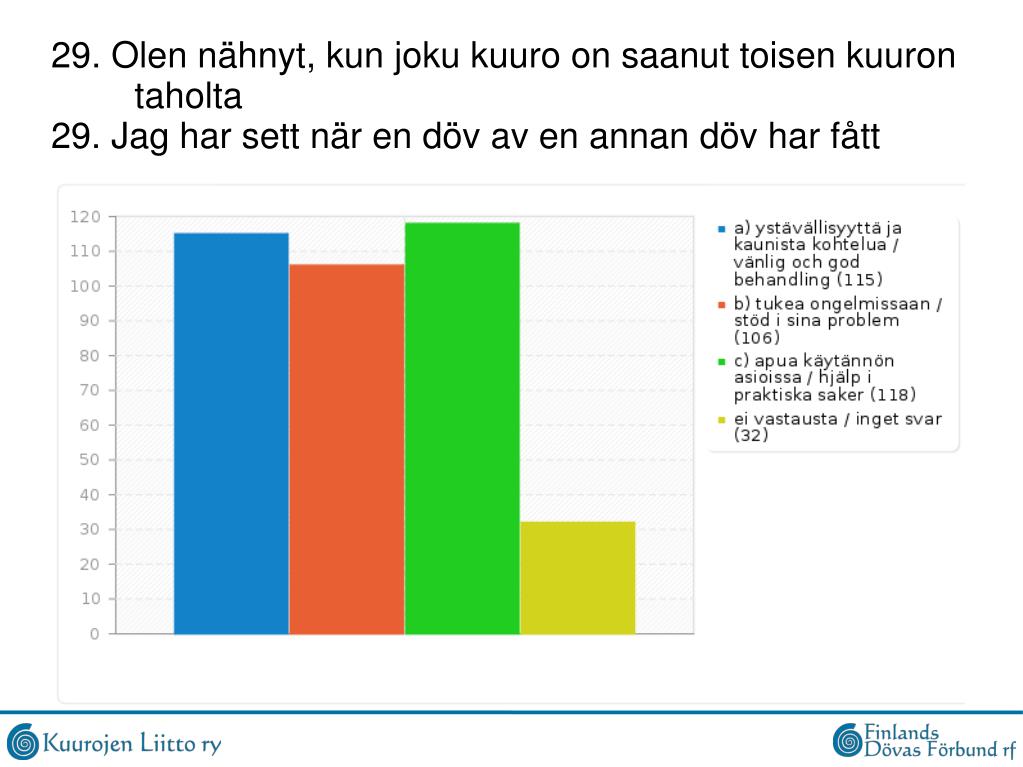 29. Olen nähnyt, kun joku kuuro on saanut toisen kuuron taholta
29. Jag har sett när en döv av en annan döv har fått

120
110
100
90
80
70
60
50
40
30
20
10
0

a) ystävällisyyttä ja kaunista kohtelua / vänlig och god behandling (115)
b) tukea ongelmissaan / stöd i sina problem (106)
c) apua käytännön asioissa / hjälp i praktiska saker (118)
ei vastausta / inget svar (32)

Kuurojen Liitto ry
Finlands Dövas Förbund rf